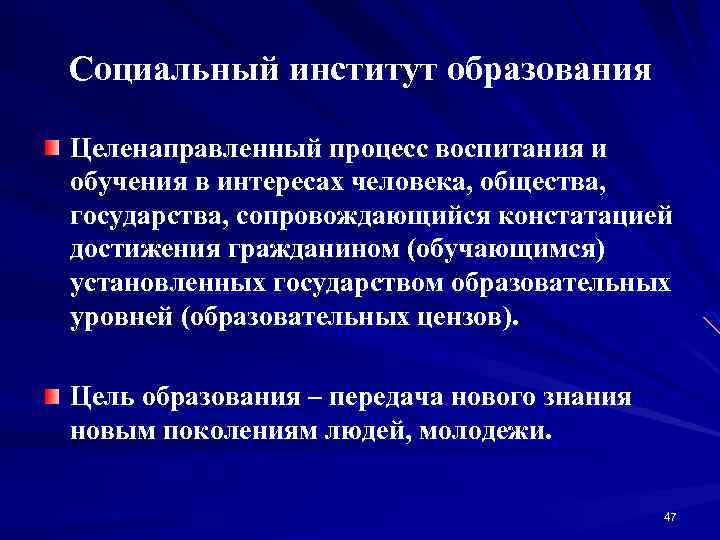 Социальный институт образования

Целенаправленный процесс воспитания и обучения в интересах человека, общества, государства, сопровождающийся констатацией достижения гражданином (обучающимся) установленных государством образовательных уровней (образовательных цензов).

Цель образования – передача нового знания новым поколениям людей, молодежи.

47